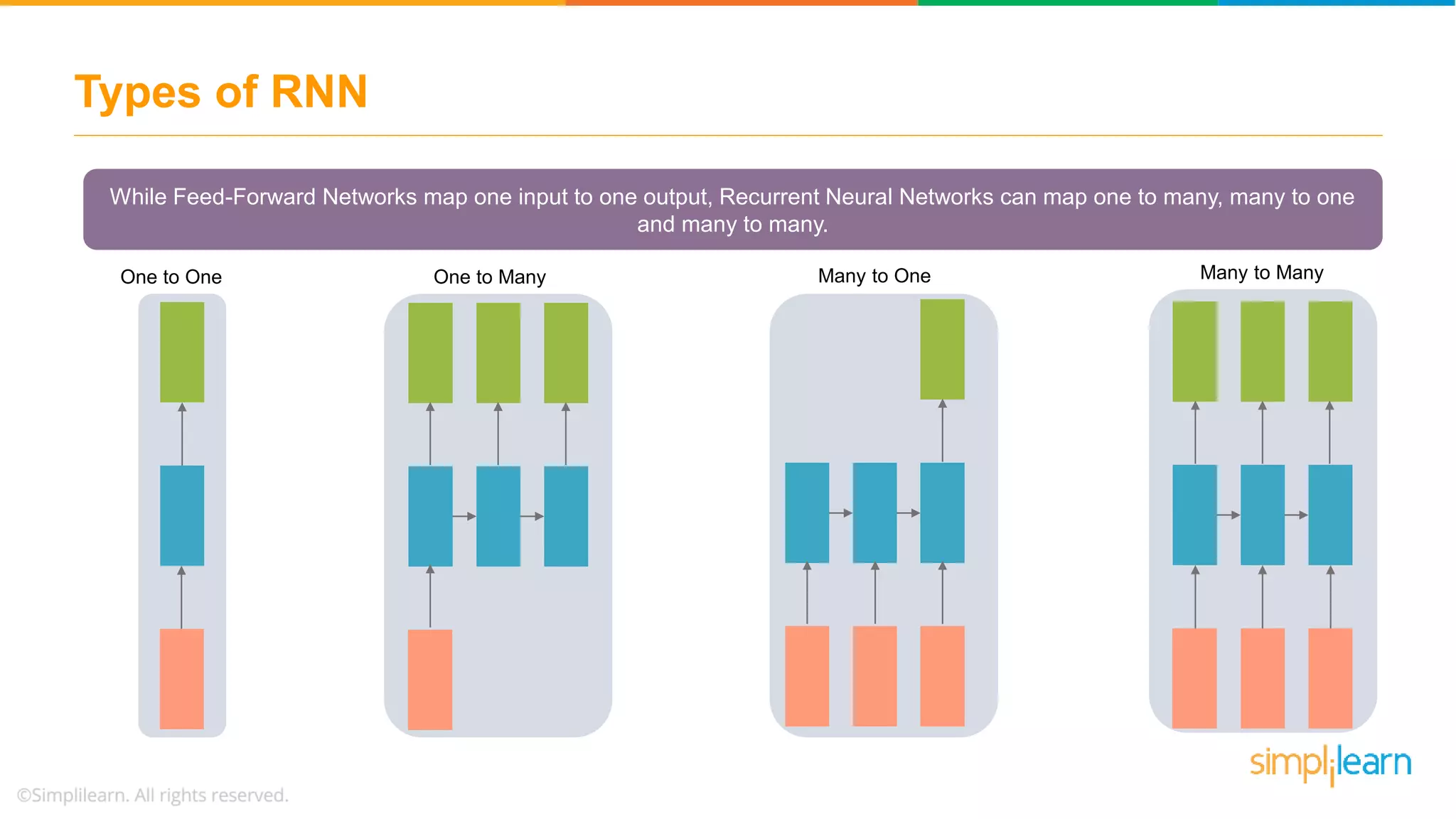 Types of RNN

While Feed-Forward Networks map one input to one output, Recurrent Neural Networks can map one to many, many to one and many to many.

One to One

One to Many

Many to One

Many to Many

simplilearn

©Simplilearn. All rights reserved.